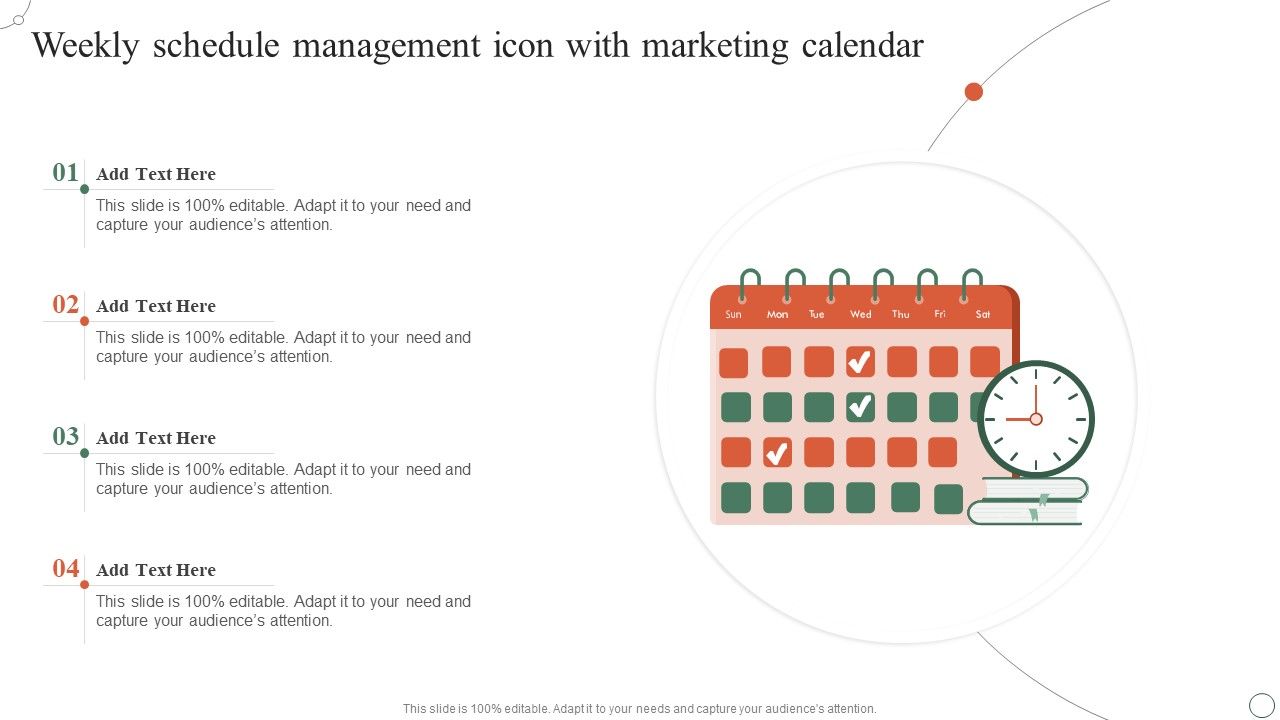 Weekly schedule management icon with marketing calendar

01 Add Text Here
This slide is 100% editable. Adapt it to your need and capture your audience's attention.

02 Add Text Here
This slide is 100% editable. Adapt it to your need and capture your audience's attention.

03 Add Text Here
This slide is 100% editable. Adapt it to your need and capture your audience's attention.

04 Add Text Here
This slide is 100% editable. Adapt it to your need and capture your audience's attention.

Sun Mon Tue Wed Thu Fri Sat

This slide is 100% editable. Adapt it to your needs and capture your audience's attention.